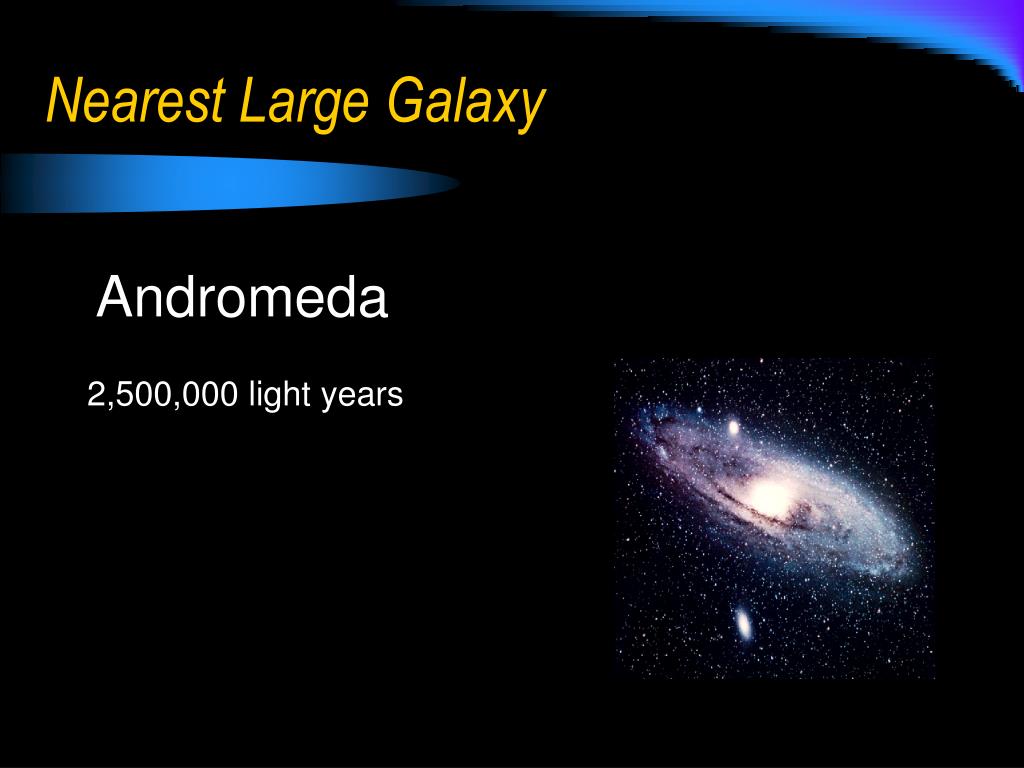 Nearest Large Galaxy

Andromeda

2,500,000 light years